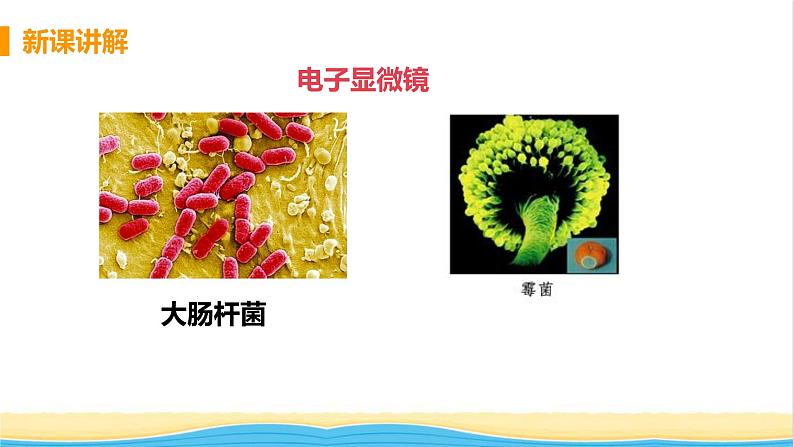 新课讲解

电子显微镜

大肠杆菌

霉菌